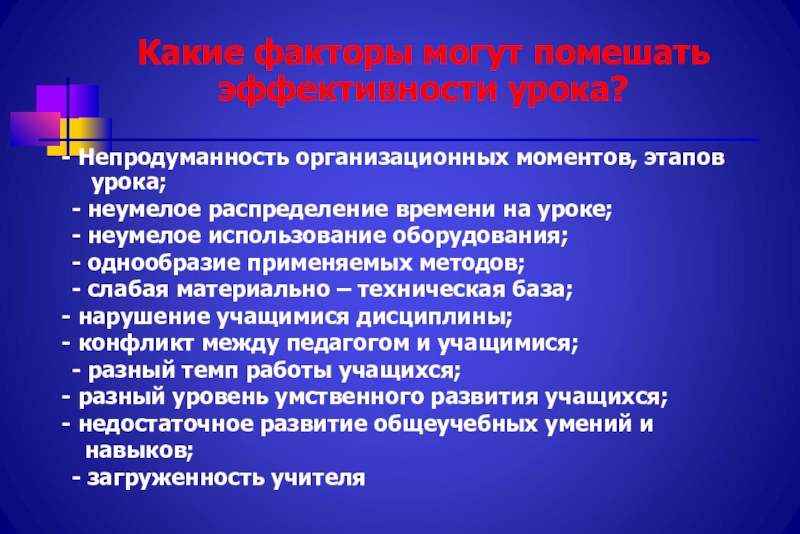 Какие факторы могут помешать эффективности урока?

- Непродуманность организационных моментов, этапов урока;
- неумелое распределение времени на уроке;
- неумелое использование оборудования;
- однообразие применяемых методов;
- слабая материально – техническая база;
- нарушение учащимися дисциплины;
- конфликт между педагогом и учащимися;
- разный темп работы учащихся;
- разный уровень умственного развития учащихся;
- недостаточное развитие общеучебных умений и навыков;
- загруженность учителя